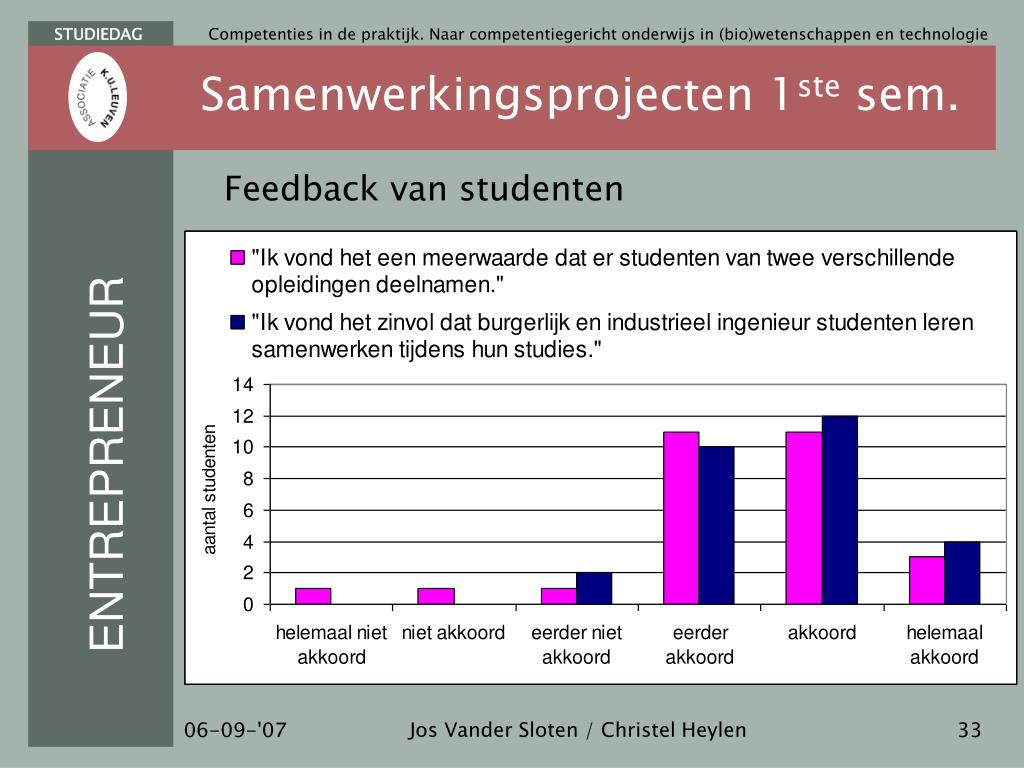 STUDIEDAG

Competenties in de praktijk. Naar competentiegericht onderwijs in (bio)wetenschappen en technologie

ASSOCIATIE K.U.LEUVEN

Samenwerkingsprojecten 1$^{ste}$ sem.

ENTREPRENEUR

Feedback van studenten

"Ik vond het een meerwaarde dat er studenten van twee verschillende opleidingen deelnamen."

"Ik vond het zinvol dat burgerlijk en industrieel ingenieur studenten leren samenwerken tijdens hun studies."

aantal studenten

14
12
10
8
6
4
2
0

helemaal niet akkoord
niet akkoord
eerder niet akkoord
eerder akkoord
akkoord
helemaal akkoord

06-09-'07

Jos Vander Sloten / Christel Heylen

33